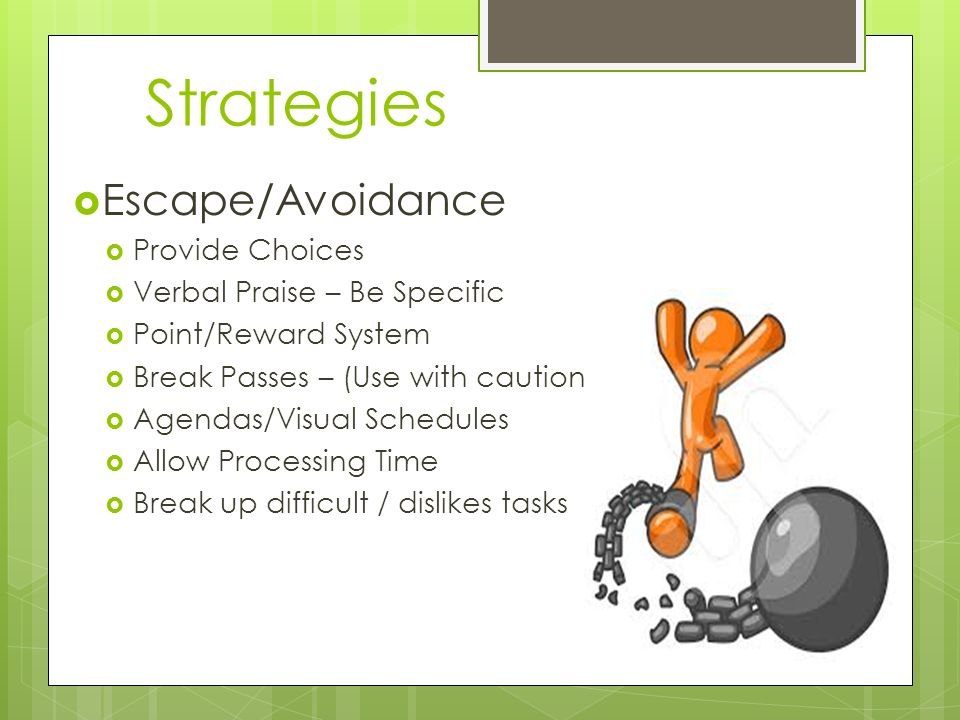 Strategies

Escape/Avoidance

Provide Choices

Verbal Praise – Be Specific

Point/Reward System

Break Passes – (Use with caution

Agendas/Visual Schedules

Allow Processing Time

Break up difficult / dislikes tasks